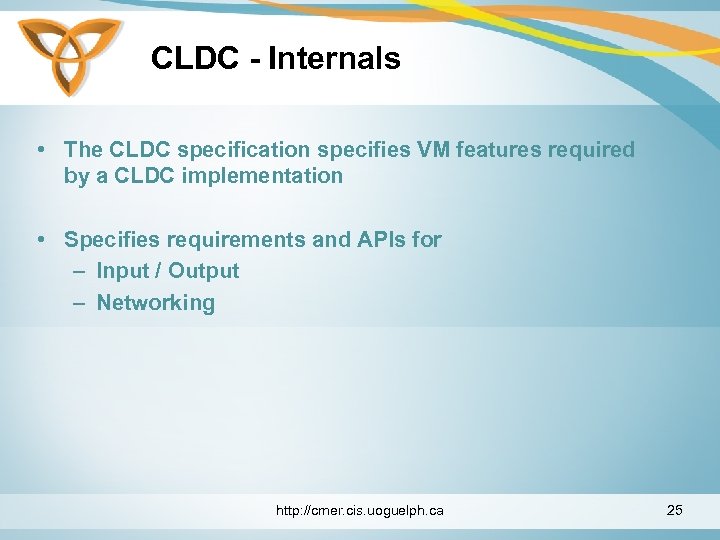 CLDC - Internals

• The CLDC specification specifies VM features required by a CLDC implementation

• Specifies requirements and APIs for
– Input / Output
– Networking

http://cmer.cis.uoguelph.ca

25